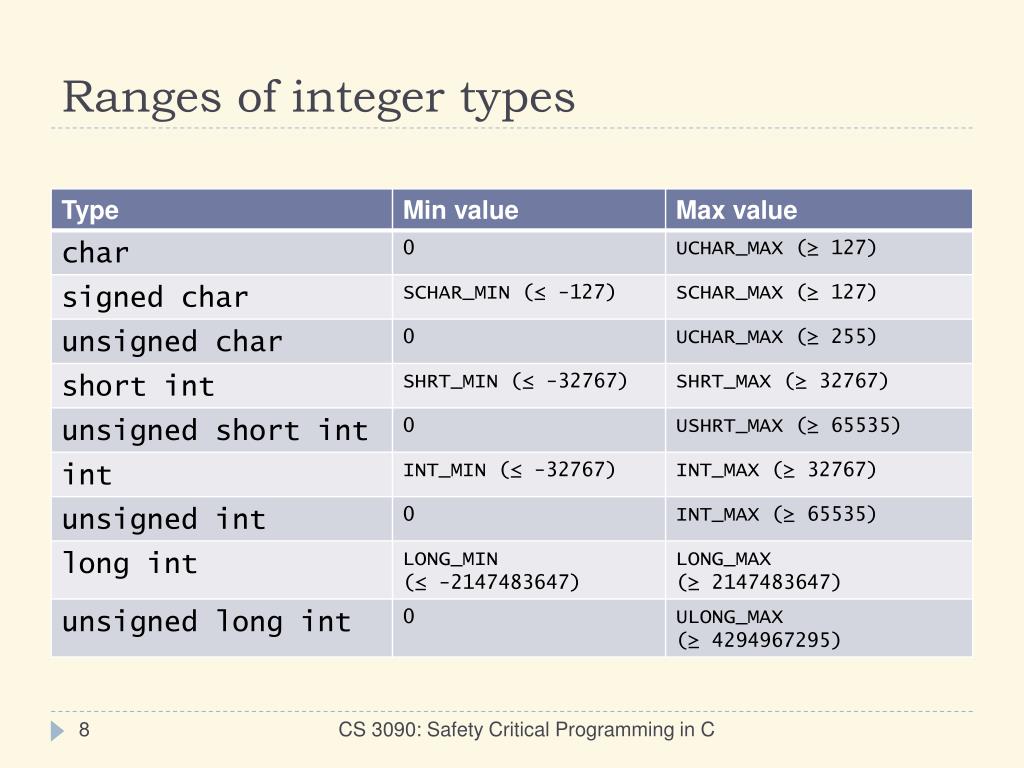 Ranges of integer types

| Type | Min value | Max value |
|---|---|---|
| char | 0 | UCHAR_MAX (≥ 127) |
| signed char | SCHAR_MIN (≤ -127) | SCHAR_MAX (≥ 127) |
| unsigned char | 0 | UCHAR_MAX (≥ 255) |
| short int | SHRT_MIN (≤ -32767) | SHRT_MAX (≥ 32767) |
| unsigned short int | 0 | USHRT_MAX (≥ 65535) |
| int | INT_MIN (≤ -32767) | INT_MAX (≥ 32767) |
| unsigned int | 0 | INT_MAX (≥ 65535) |
| long int | LONG_MIN (≤ -2147483647) | LONG_MAX (≥ 2147483647) |
| unsigned long int | 0 | ULONG_MAX (≥ 4294967295) |

8

CS 3090: Safety Critical Programming in C